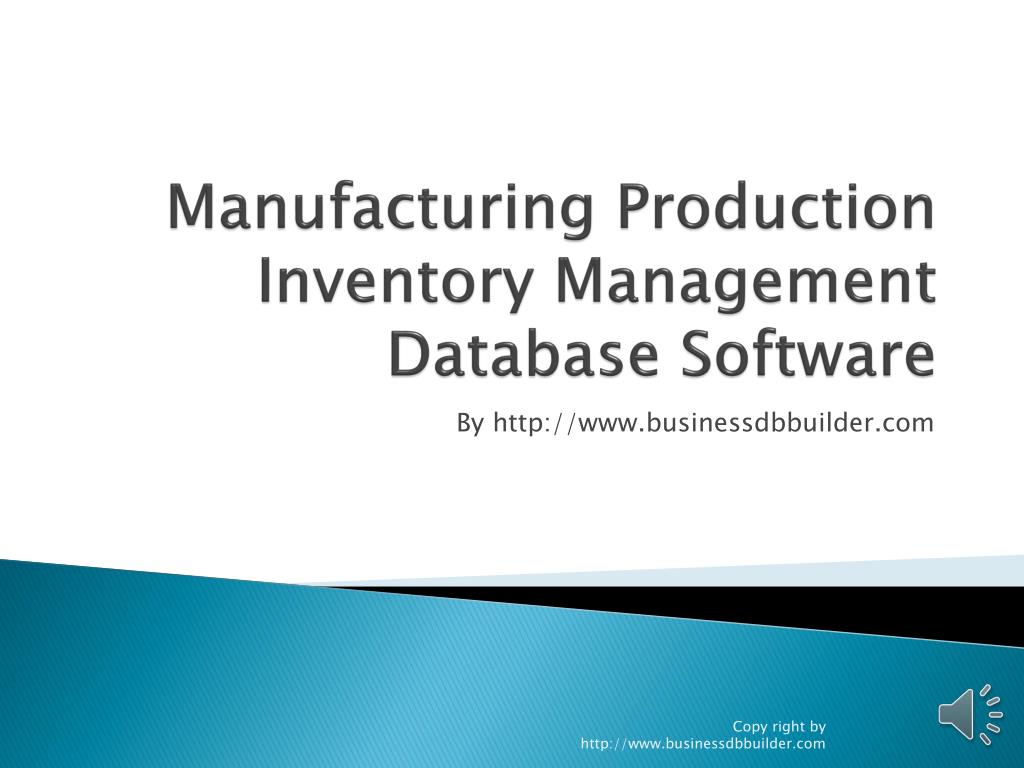 Manufacturing Production Inventory Management Database Software

By http://www.businessdbbuilder.com

Copy right by http://www.businessdbbuilder.com